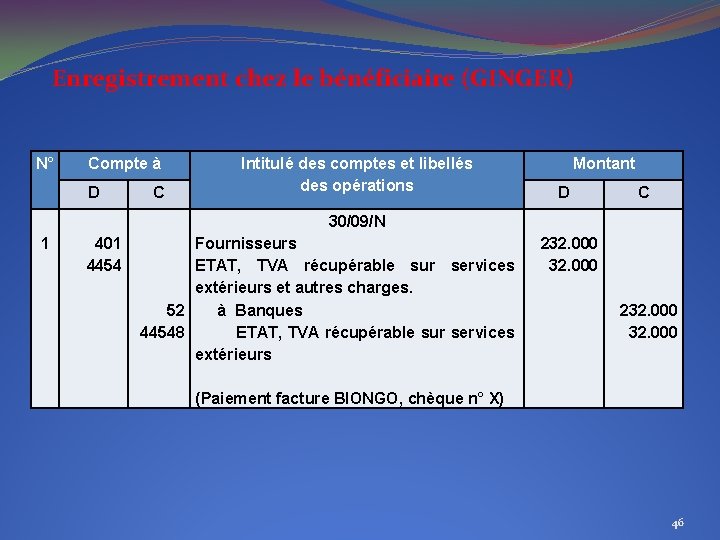 Enregistrement chez le bénéficiaire (GINGER)

| N° | Compte à D | Compte à C | Intitulé des comptes et libellés des opérations | Montant D | Montant C |
|---|---|---|---|---|---|
| | | | 30/09/N | | |
| 1 | 401 | | Fournisseurs | 232.000 | |
| | 4454 | | ETAT, TVA récupérable sur services extérieurs et autres charges. | 32.000 | |
| | | 52 | à Banques | | 232.000 |
| | | 44548 | ETAT, TVA récupérable sur services extérieurs | | 32.000 |
| | | | (Paiement facture BIONGO, chèque n° X) | | |

46